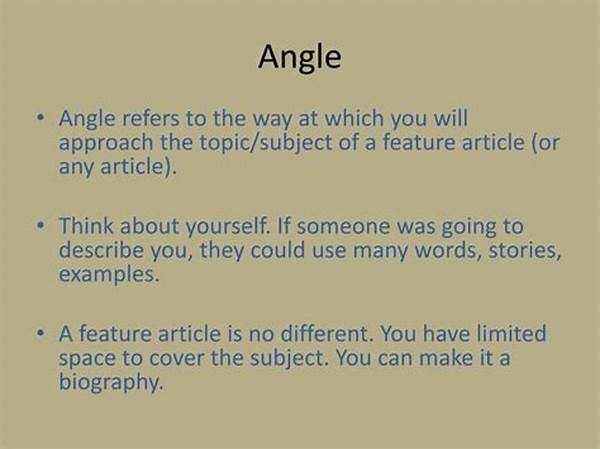 Angle

• Angle refers to the way at which you will approach the topic/subject of a feature article (or any article).

• Think about yourself. If someone was going to describe you, they could use many words, stories, examples.

• A feature article is no different. You have limited space to cover the subject. You can make it a biography.